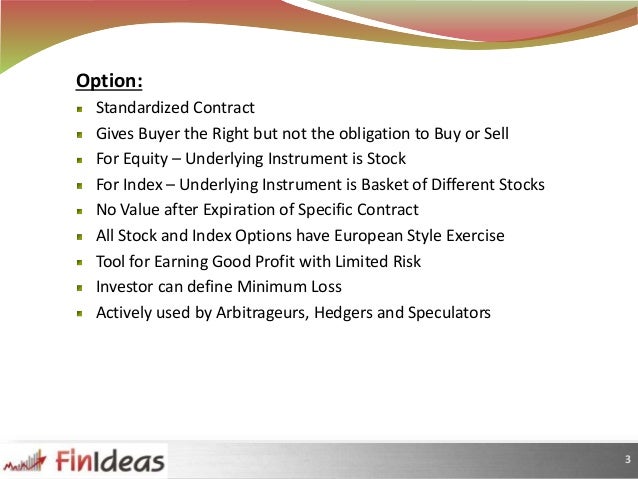 Option:

- Standardized Contract
- Gives Buyer the Right but not the obligation to Buy or Sell
- For Equity – Underlying Instrument is Stock
- For Index – Underlying Instrument is Basket of Different Stocks
- No Value after Expiration of Specific Contract
- All Stock and Index Options have European Style Exercise
- Tool for Earning Good Profit with Limited Risk
- Investor can define Minimum Loss
- Actively used by Arbitrageurs, Hedgers and Speculators

FinIdeas

3